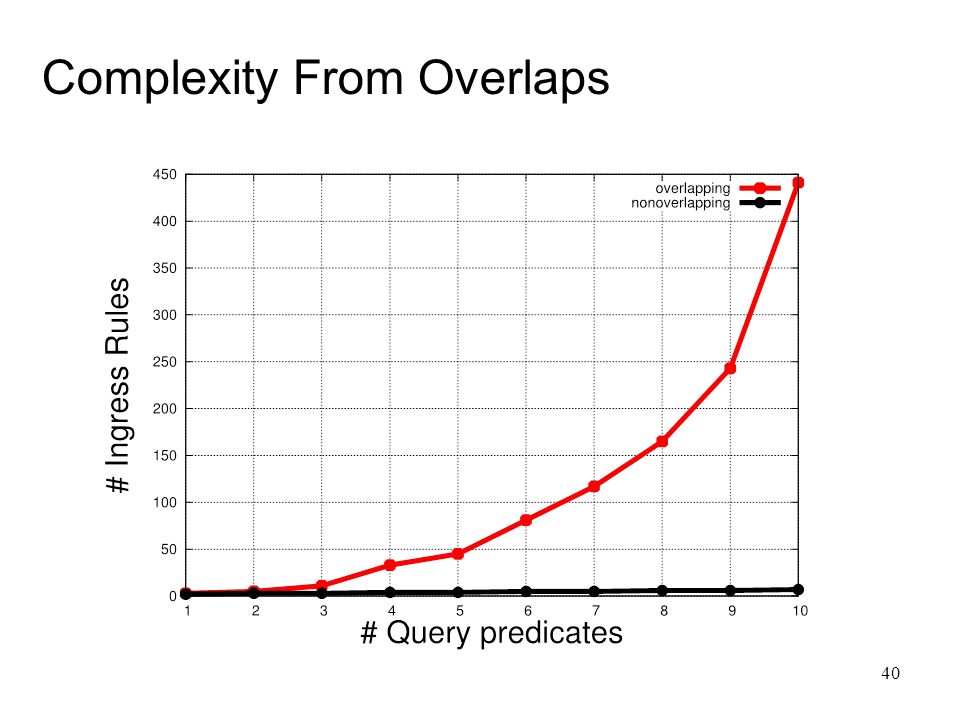 Complexity From Overlaps

# Ingress Rules

450
400
350
300
250
200
150
100
50
0

overlapping
nonoverlapping

1 2 3 4 5 6 7 8 9 10

# Query predicates

40